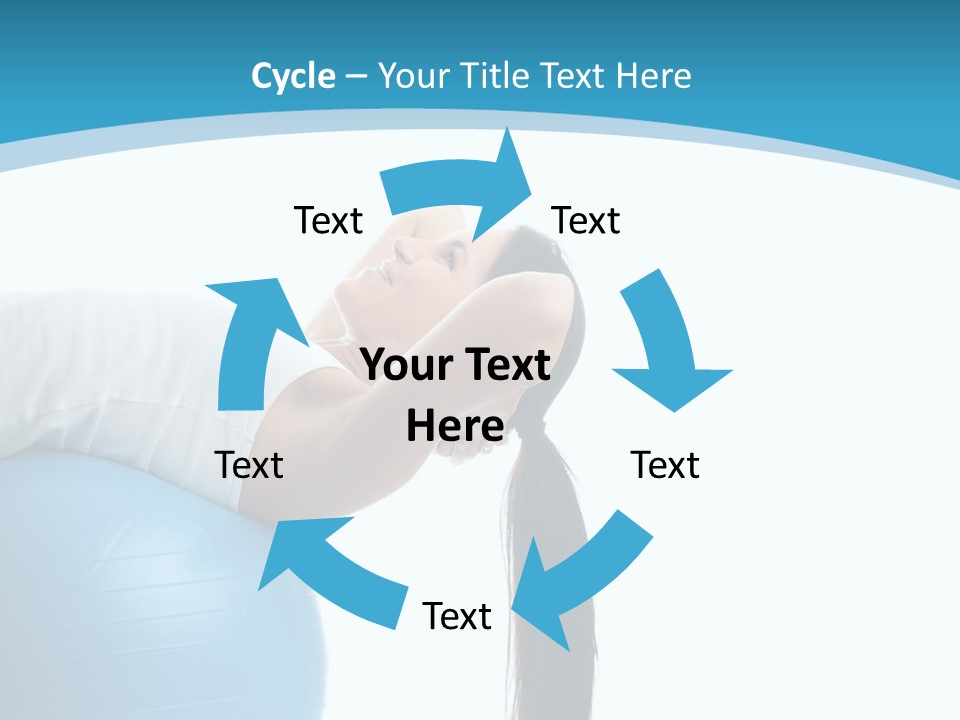 Cycle – Your Title Text Here

Text

Text

Your Text Here

Text

Text

Text